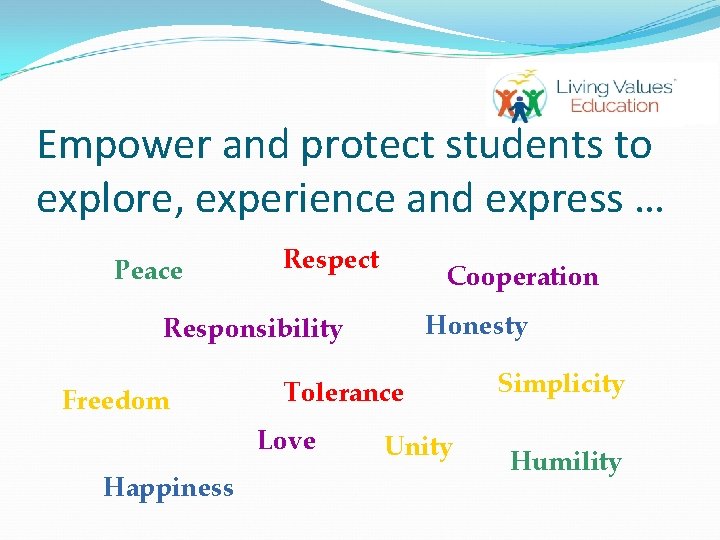 Living Values Education

Empower and protect students to explore, experience and express …

Peace
Respect
Cooperation
Responsibility
Honesty
Freedom
Tolerance
Simplicity
Love
Unity
Humility
Happiness